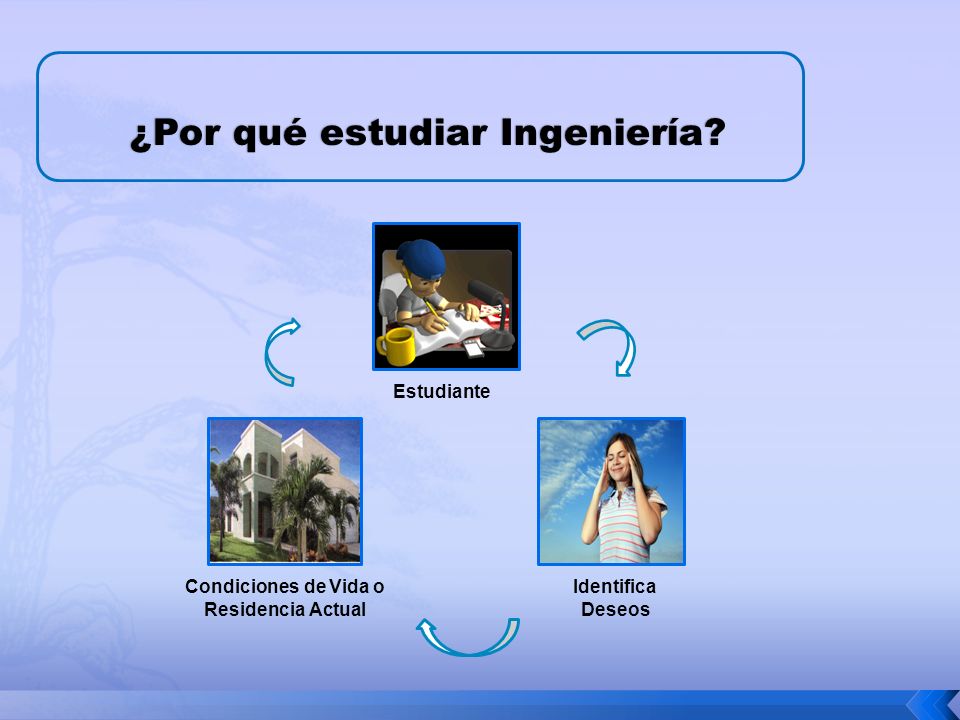 ¿Por qué estudiar Ingeniería?

Estudiante

Identifica Deseos

Condiciones de Vida o Residencia Actual